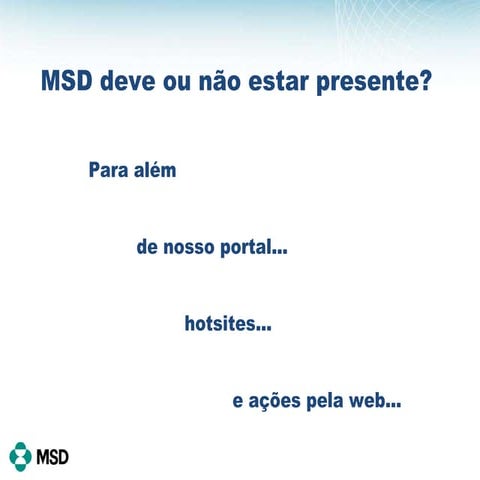 MSD deve ou não estar presente?

Para além

de nosso portal...

hotsites...

e ações pela web...

MSD